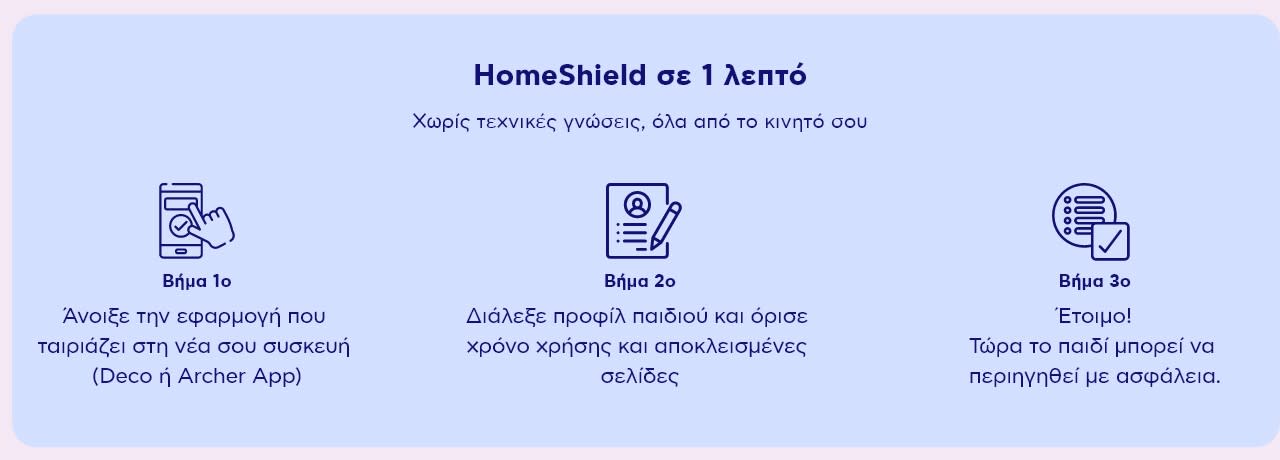 HomeShield σε 1 λεπτό

Χωρίς τεχνικές γνώσεις, όλα από το κινητό σου

Βήμα 1ο

Άνοιξε την εφαρμογή που ταιριάζει στη νέα σου συσκευή (Deco ή Archer App)

Βήμα 2ο

Διάλεξε προφίλ παιδιού και όρισε χρόνο χρήσης και αποκλεισμένες σελίδες

Βήμα 3ο

Έτοιμο!
Τώρα το παιδί μπορεί να περιηγηθεί με ασφάλεια.